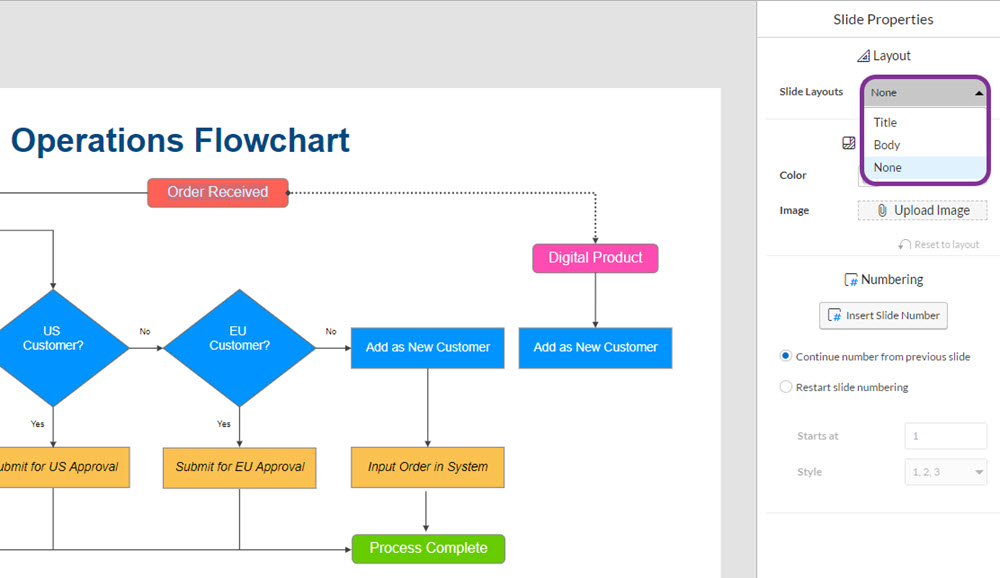 Operations Flowchart

Order Received

Digital Product

US Customer?

No

EU Customer?

No

Add as New Customer

Add as New Customer

Yes

Yes

ubmit for US Approval

Submit for EU Approval

Input Order in System

Process Complete

Slide Properties

Layout

Slide Layouts

None

Title

Body

None

Color

Image

Upload Image

Reset to layout

Numbering

Insert Slide Number

Continue number from previous slide

Restart slide numbering

Starts at

1

Style

1, 2, 3